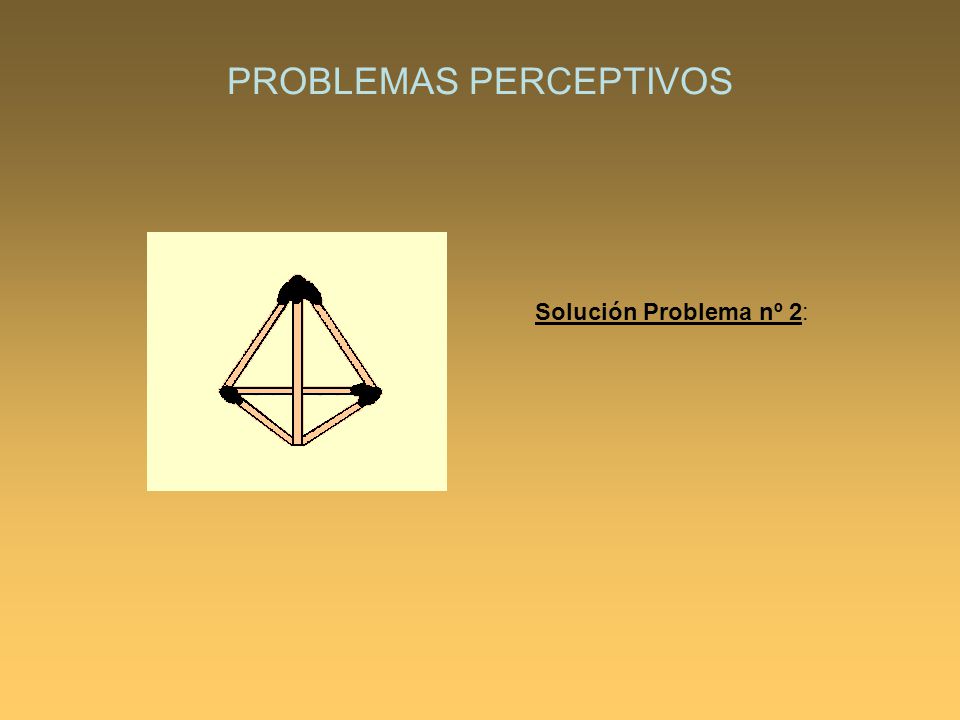 PROBLEMAS PERCEPTIVOS

Solución Problema nº 2: